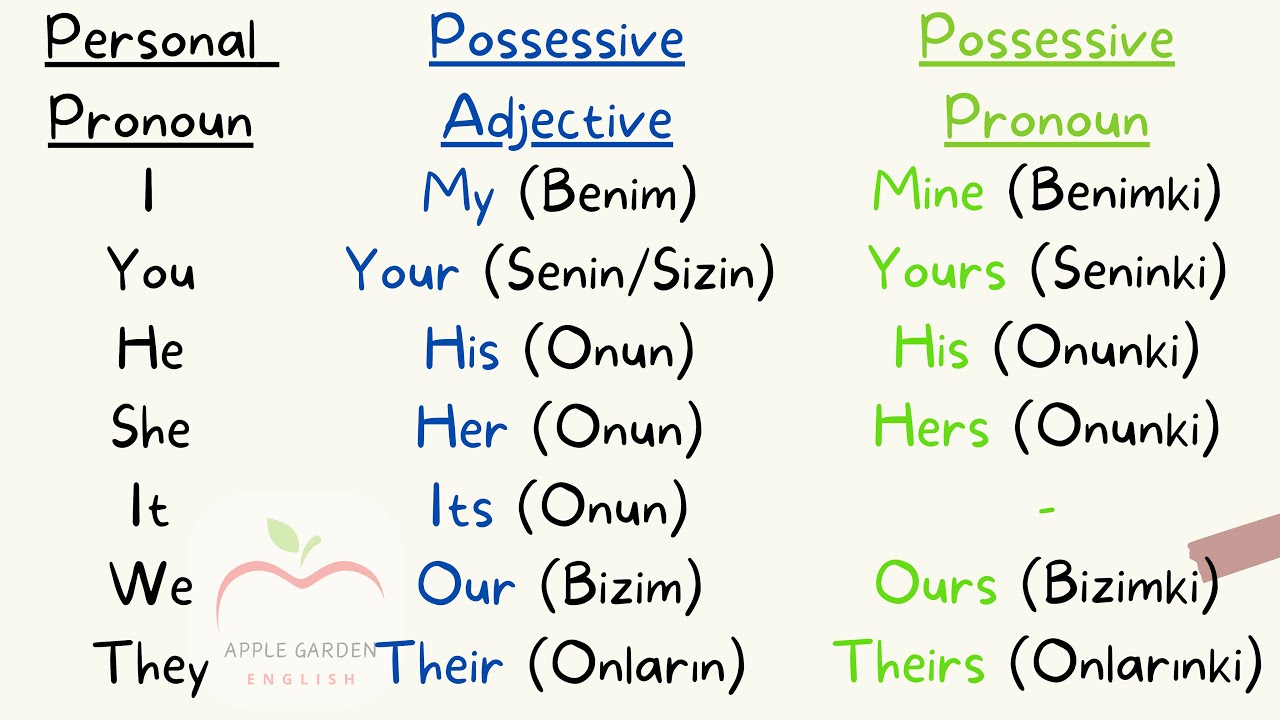 | Personal Pronoun | Possessive Adjective | Possessive Pronoun |
|---|---|---|
| I | My (Benim) | Mine (Benimki) |
| You | Your (Senin/Sizin) | Yours (Seninki) |
| He | His (Onun) | His (Onunki) |
| She | Her (Onun) | Hers (Onunki) |
| It | Its (Onun) | - |
| We | Our (Bizim) | Ours (Bizimki) |
| They | Their (Onların) | Theirs (Onlarınki) |

APPLE GARDEN
ENGLISH